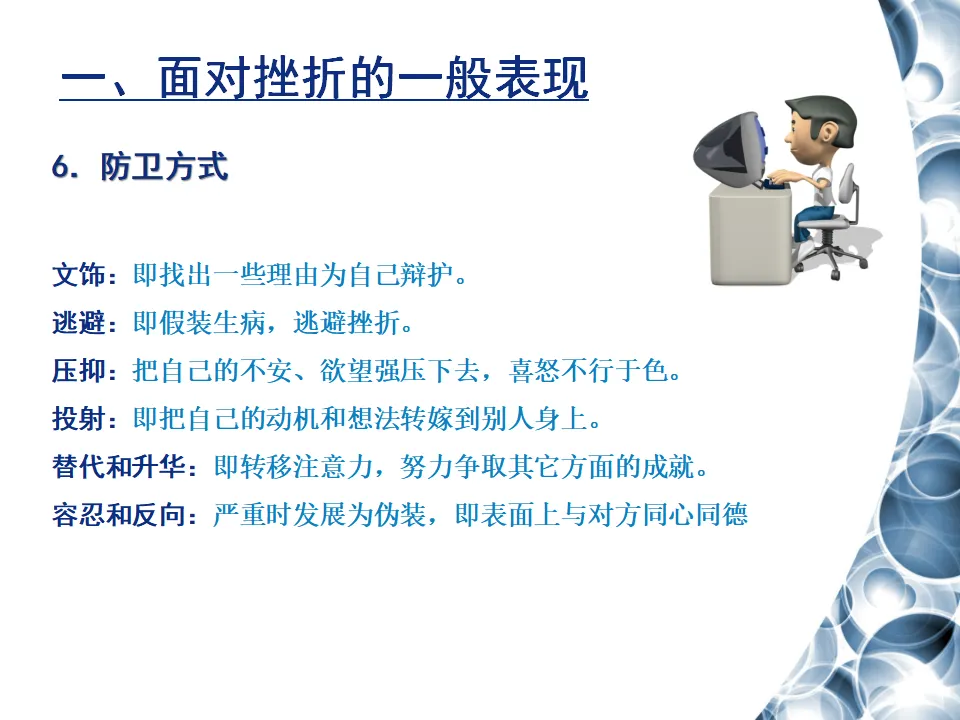 一、面对挫折的一般表现

6. 防卫方式

文饰：即找出一些理由为自己辩护。

逃避：即假装生病，逃避挫折。

压抑：把自己的不安、欲望强压下去，喜怒不行于色。

投射：即把自己的动机和想法转嫁到别人身上。

替代和升华：即转移注意力，努力争取其它方面的成就。

容忍和反向：严重时发展为伪装，即表面上与对方同心同德